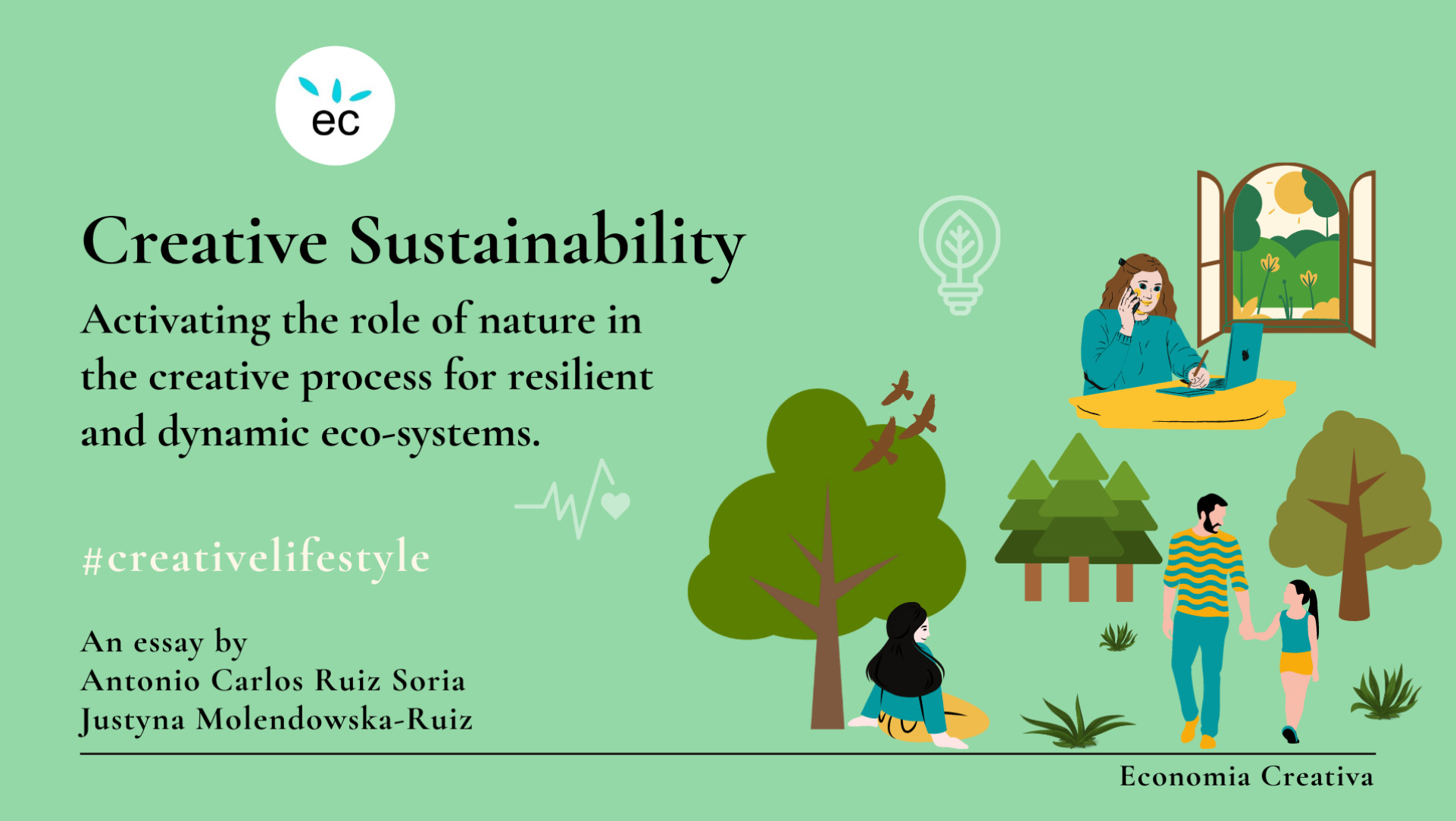 ec

Creative Sustainability

Activating the role of nature in the creative process for resilient and dynamic eco-systems.

#creativelifestyle

An essay by
Antonio Carlos Ruiz Soria
Justyna Molendowska-Ruiz

Economia Creativa